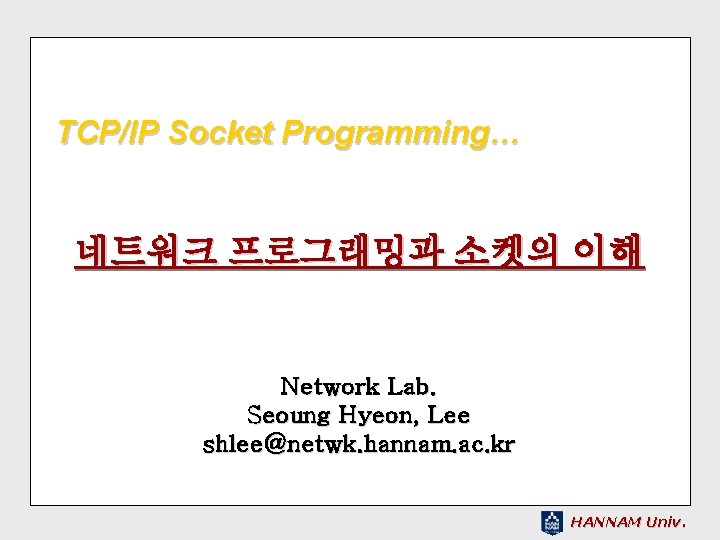 TCP/IP Socket Programming…

네트워크 프로그래밍과 소켓의 이해

Network Lab.
Seoung Hyeon, Lee
shlee@netwk.hannam.ac.kr

HANNAM Univ.